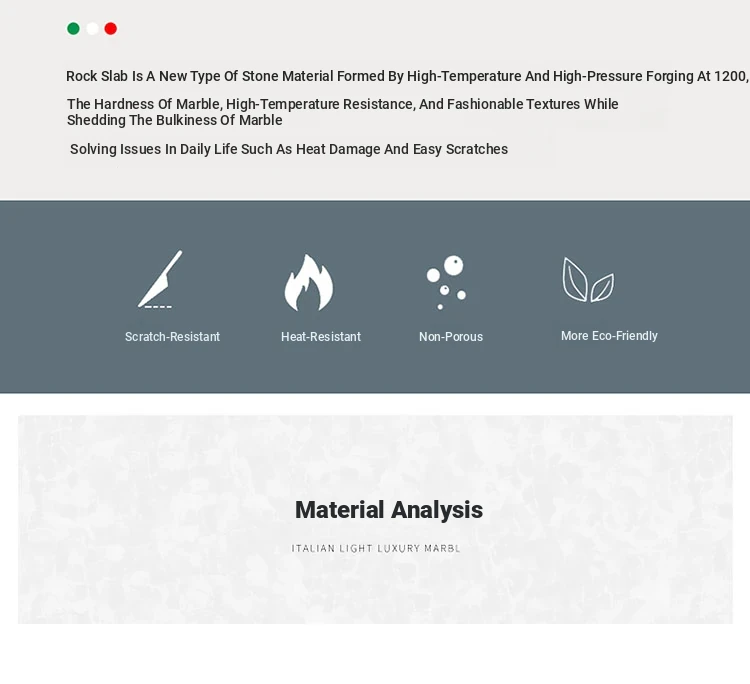 Rock Slab Is A New Type Of Stone Material Formed By High-Temperature And High-Pressure Forging At 1200,

The Hardness Of Marble, High-Temperature Resistance, And Fashionable Textures While Shedding The Bulkiness Of Marble

Solving Issues In Daily Life Such As Heat Damage And Easy Scratches

Scratch-Resistant

Heat-Resistant

Non-Porous

More Eco-Friendly

Material Analysis

ITALIAN LIGHT LUXURY MARBL